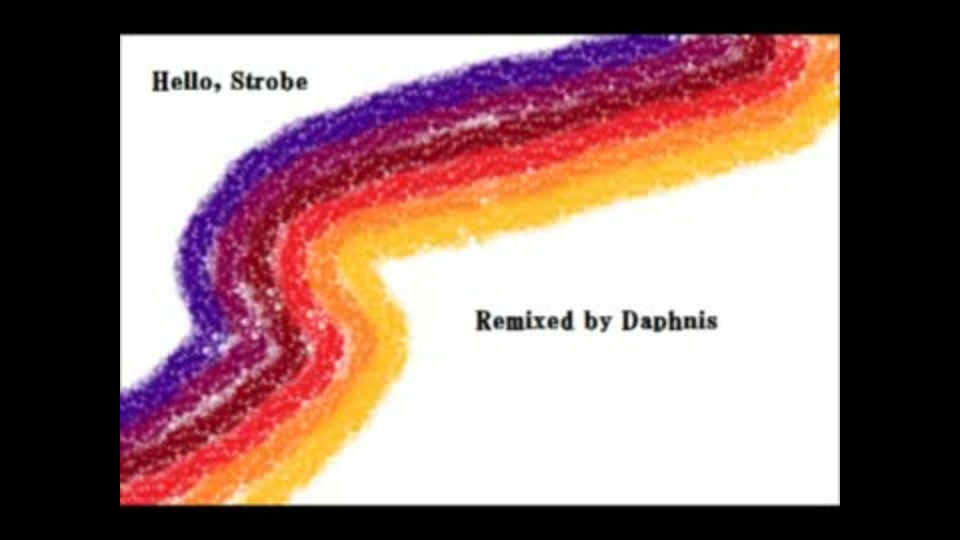 Hello, Strobe

Remixed by Daphnis